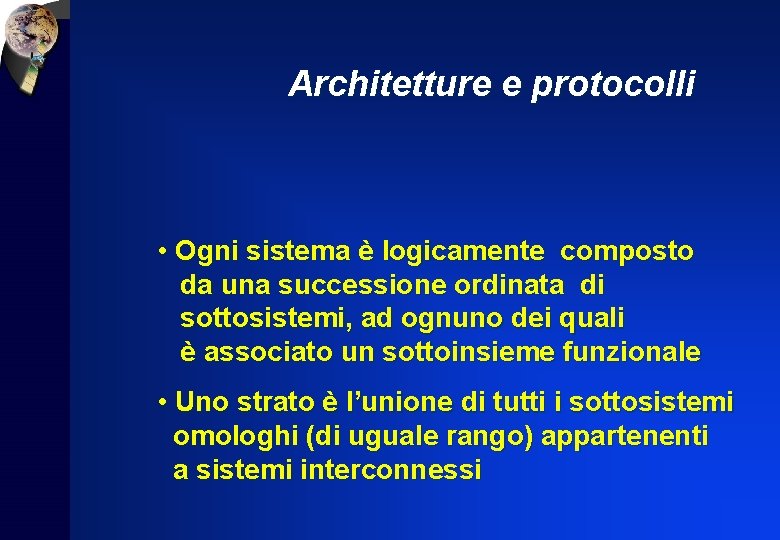 Architetture e protocolli

• Ogni sistema è logicamente composto da una successione ordinata di sottosistemi, ad ognuno dei quali è associato un sottoinsieme funzionale

• Uno strato è l'unione di tutti i sottosistemi omologhi (di uguale rango) appartenenti a sistemi interconnessi